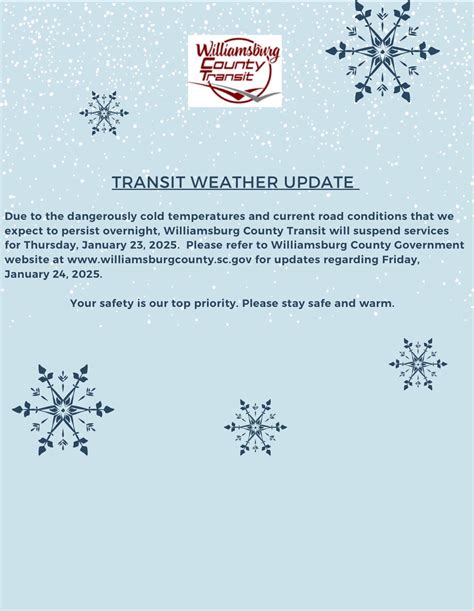 Williamsburg County Transit

TRANSIT WEATHER UPDATE

Due to the dangerously cold temperatures and current road conditions that we expect to persist overnight, Williamsburg County Transit will suspend services for Thursday, January 23, 2025. Please refer to Williamsburg County Government website at www.williamsburgcounty.sc.gov for updates regarding Friday, January 24, 2025.

Your safety is our top priority. Please stay safe and warm.